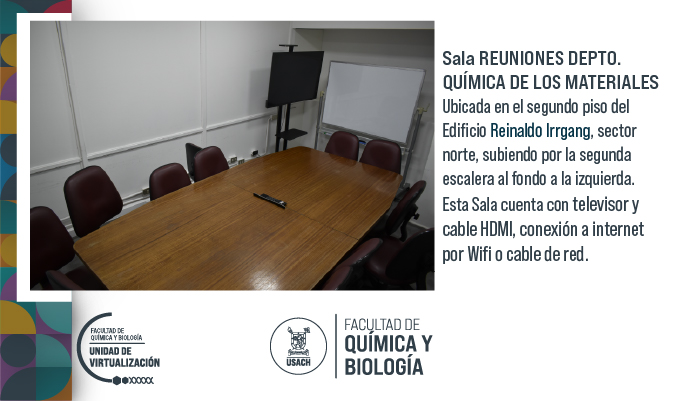 Sala REUNIONES DEPTO. QUÍMICA DE LOS MATERIALES

Ubicada en el segundo piso del Edificio Reinaldo Irrgang, sector norte, subiendo por la segunda escalera al fondo a la izquierda. Esta Sala cuenta con televisor y cable HDMI, conexión a internet por Wifi o cable de red.

FACULTAD DE QUÍMICA Y BIOLOGÍA
UNIDAD DE VIRTUALIZACIÓN

USACH

FACULTAD DE
QUÍMICA Y
BIOLOGÍA